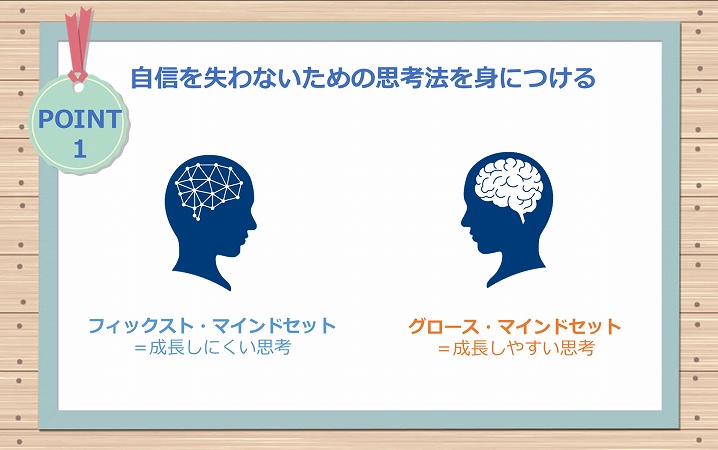 POINT 1

自信を失わないための思考法を身につける

フィックスト・マインドセット
＝成長しにくい思考

グロース・マインドセット
＝成長しやすい思考